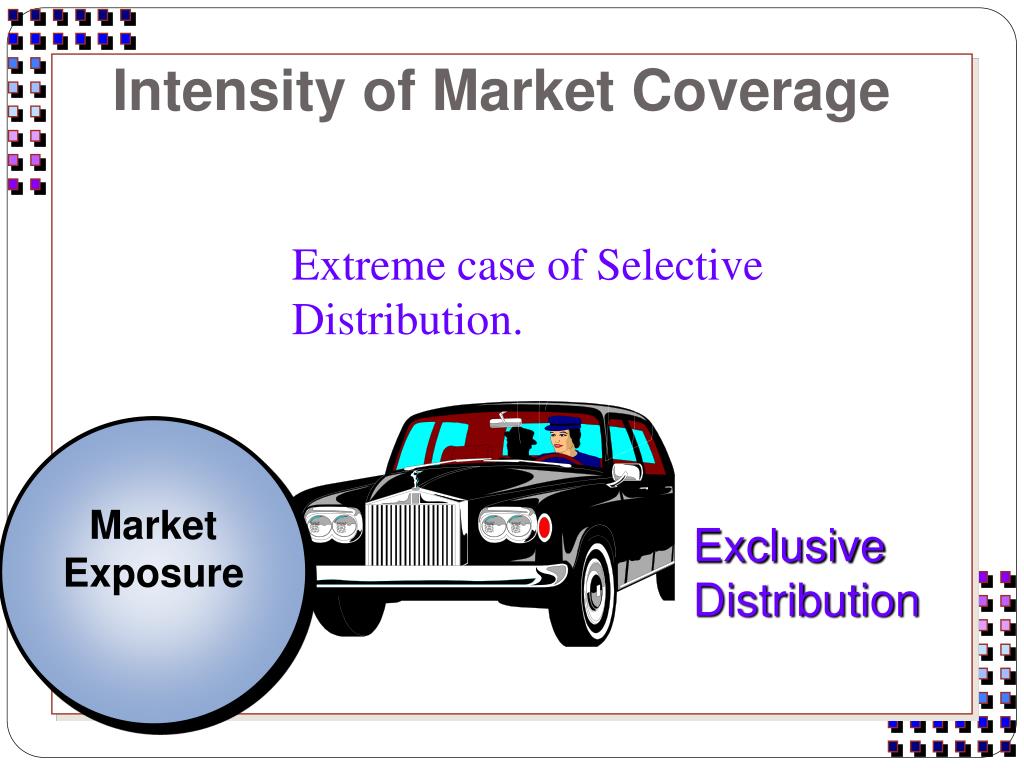 Intensity of Market Coverage

Extreme case of Selective Distribution.

Market Exposure

Exclusive Distribution